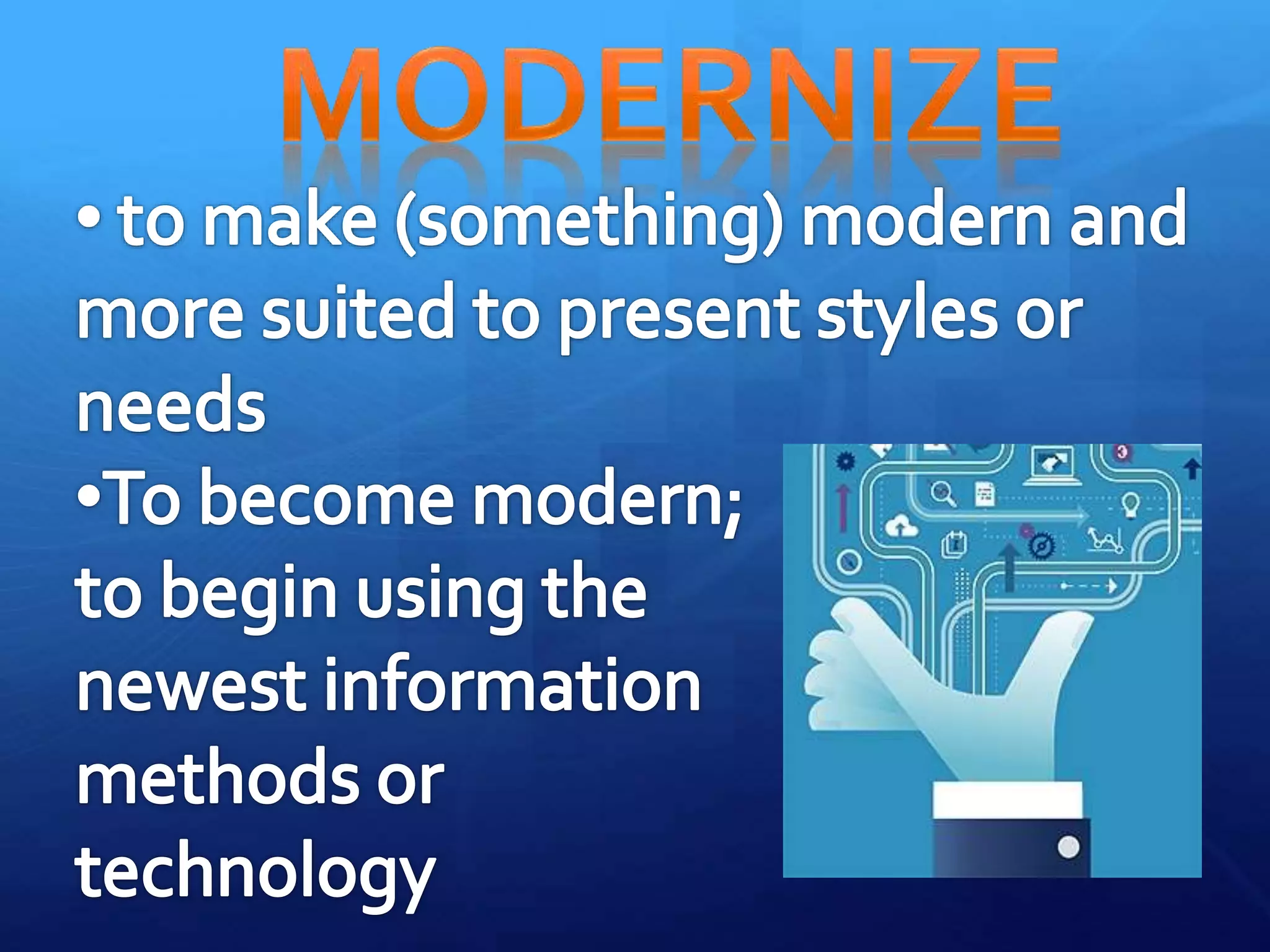 MODERNIZE

• to make (something) modern and more suited to present styles or needs

•To become modern; to begin using the newest information methods or technology